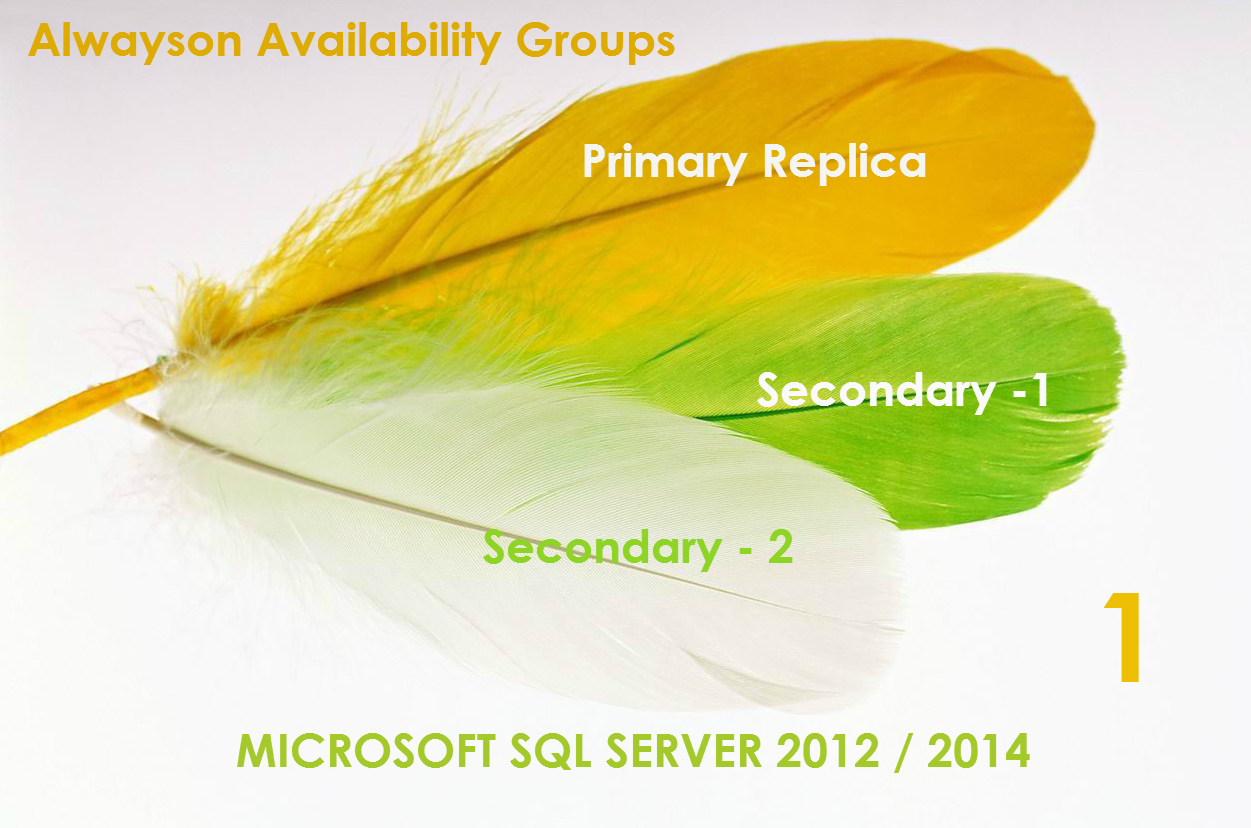 Alwayson Availability Groups

Primary Replica

Secondary -1

Secondary - 2

1

MICROSOFT SQL SERVER 2012 / 2014